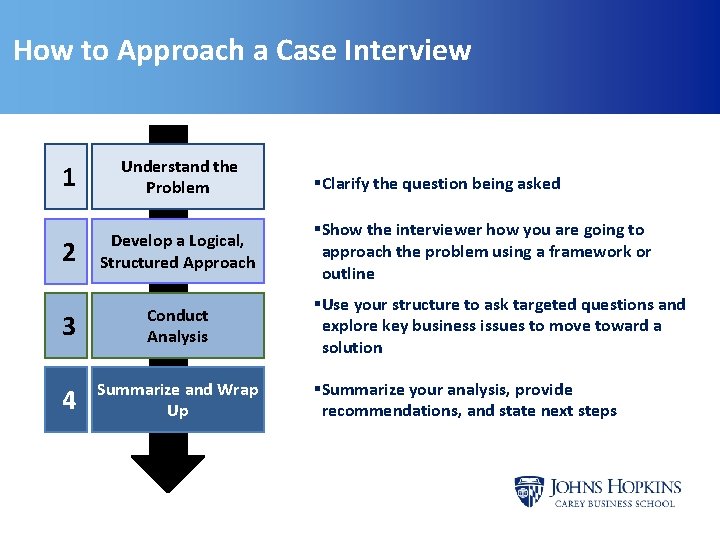 How to Approach a Case Interview

1 Understand the Problem

2 Develop a Logical, Structured Approach

3 Conduct Analysis

4 Summarize and Wrap Up

▪Clarify the question being asked

▪Show the interviewer how you are going to approach the problem using a framework or outline

▪Use your structure to ask targeted questions and explore key business issues to move toward a solution

▪Summarize your analysis, provide recommendations, and state next steps

JOHNS HOPKINS
CAREY BUSINESS SCHOOL